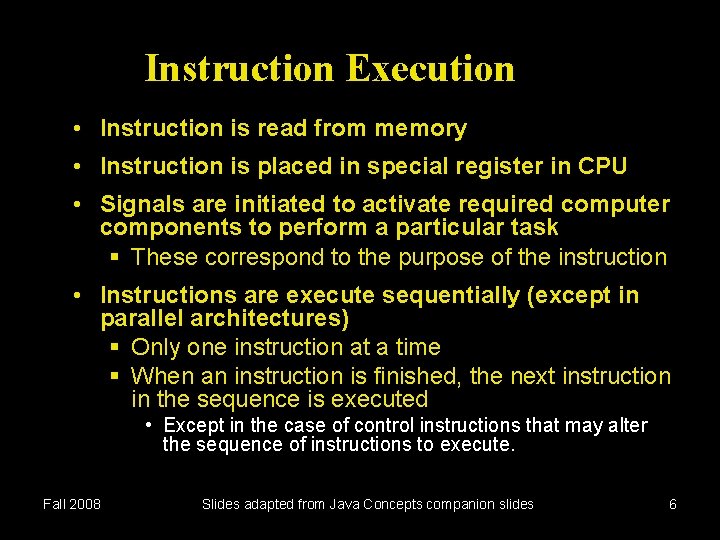 Instruction Execution

• Instruction is read from memory
• Instruction is placed in special register in CPU
• Signals are initiated to activate required computer components to perform a particular task
▪ These correspond to the purpose of the instruction
• Instructions are execute sequentially (except in parallel architectures)
▪ Only one instruction at a time
▪ When an instruction is finished, the next instruction in the sequence is executed
• Except in the case of control instructions that may alter the sequence of instructions to execute.

Fall 2008

Slides adapted from Java Concepts companion slides

6